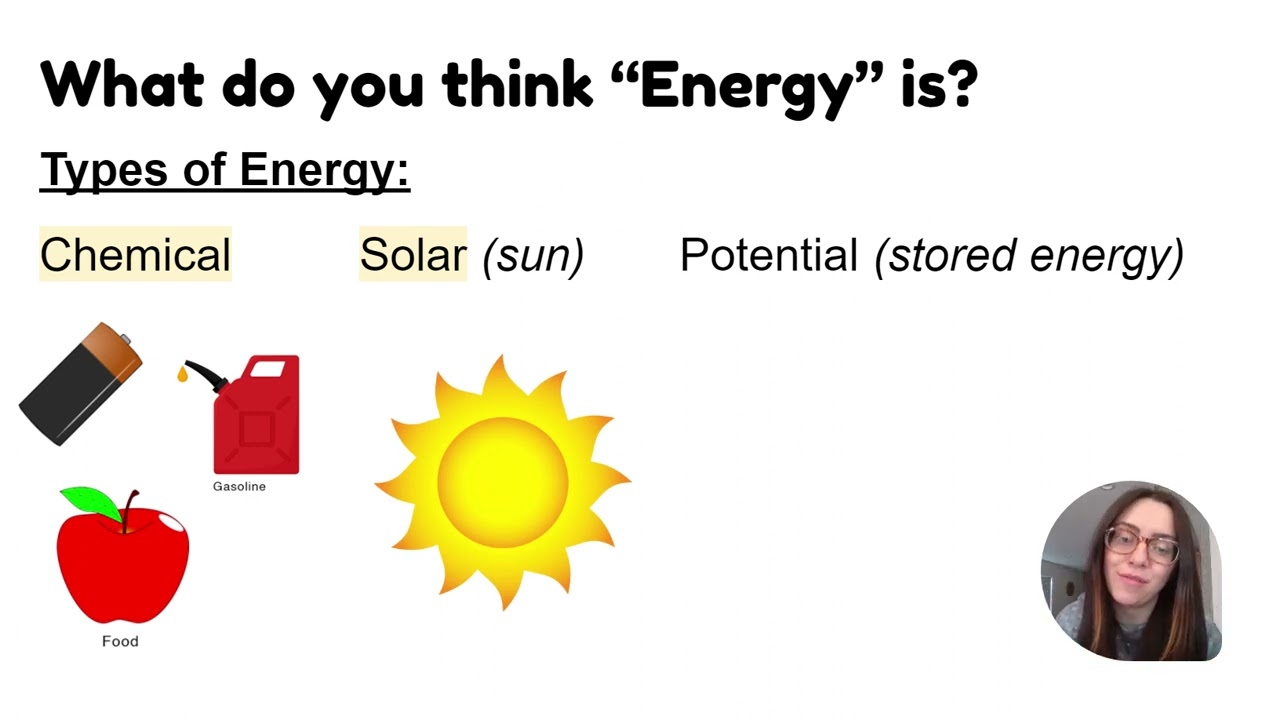 What do you think “Energy” is?

Types of Energy:

Chemical

Solar (sun)

Potential (stored energy)

Gasoline

Food